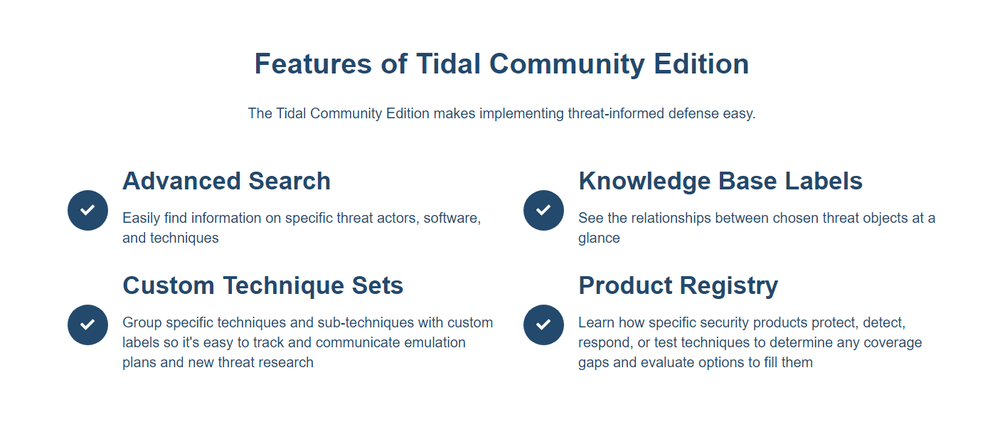 Features of Tidal Community Edition

The Tidal Community Edition makes implementing threat-informed defense easy.

Advanced Search

Easily find information on specific threat actors, software, and techniques

Custom Technique Sets

Group specific techniques and sub-techniques with custom labels so it's easy to track and communicate emulation plans and new threat research

Knowledge Base Labels

See the relationships between chosen threat objects at a glance

Product Registry

Learn how specific security products protect, detect, respond, or test techniques to determine any coverage gaps and evaluate options to fill them